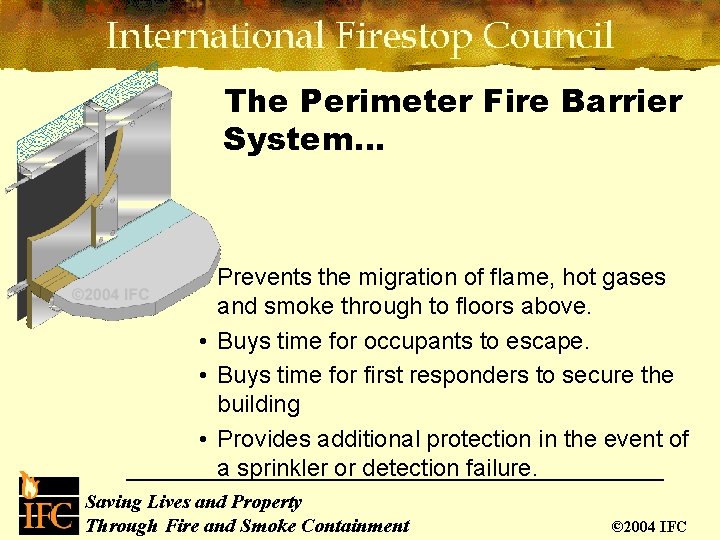 International Firestop Council

The Perimeter Fire Barrier System...

©2004 IFC

Prevents the migration of flame, hot gases and smoke through to floors above.

• Buys time for occupants to escape.

• Buys time for first responders to secure the building

• Provides additional protection in the event of a sprinkler or detection failure.

IFC

Saving Lives and Property Through Fire and Smoke Containment

©2004 IFC